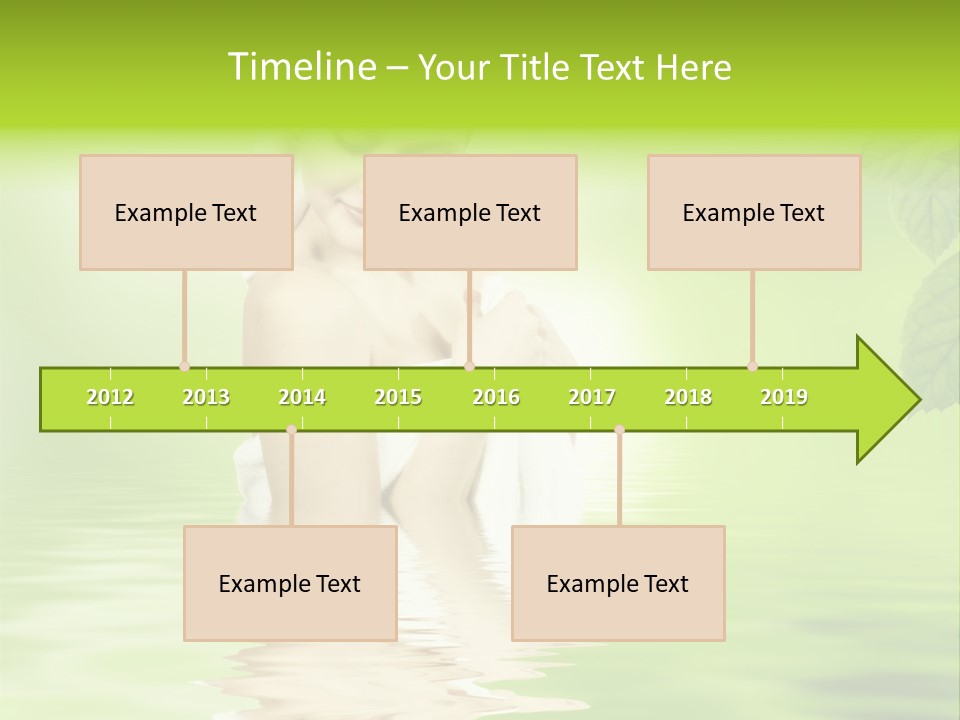 Timeline – Your Title Text Here

Example Text

Example Text

Example Text

2012 2013 2014 2015 2016 2017 2018 2019

Example Text

Example Text